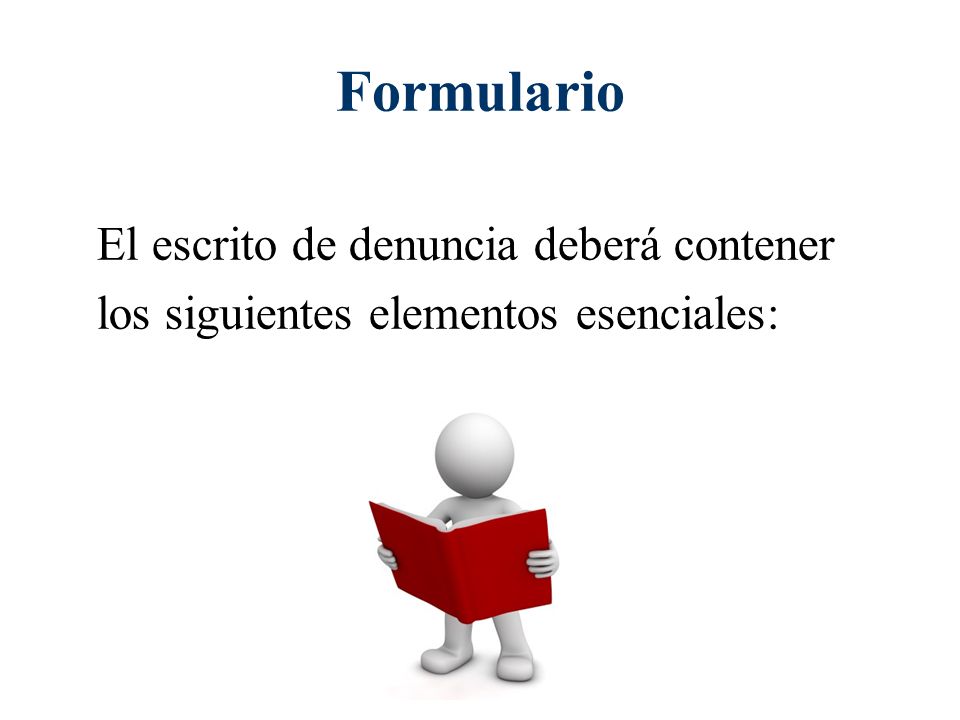 Formulario

El escrito de denuncia deberá contener los siguientes elementos esenciales: